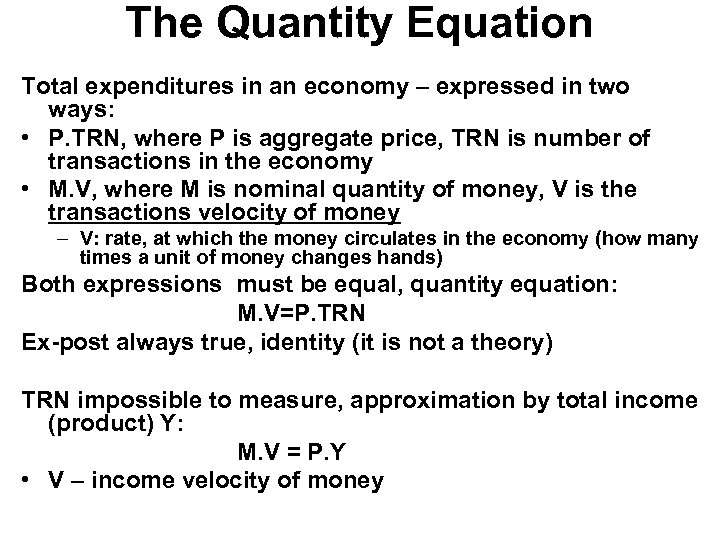 The Quantity Equation

Total expenditures in an economy – expressed in two ways:

• P.TRN, where P is aggregate price, TRN is number of transactions in the economy
• M.V, where M is nominal quantity of money, V is the transactions velocity of money
– V: rate, at which the money circulates in the economy (how many times a unit of money changes hands)

Both expressions must be equal, quantity equation:

M.V=P.TRN

Ex-post always true, identity (it is not a theory)

TRN impossible to measure, approximation by total income (product) Y:

M.V = P.Y

• V – income velocity of money